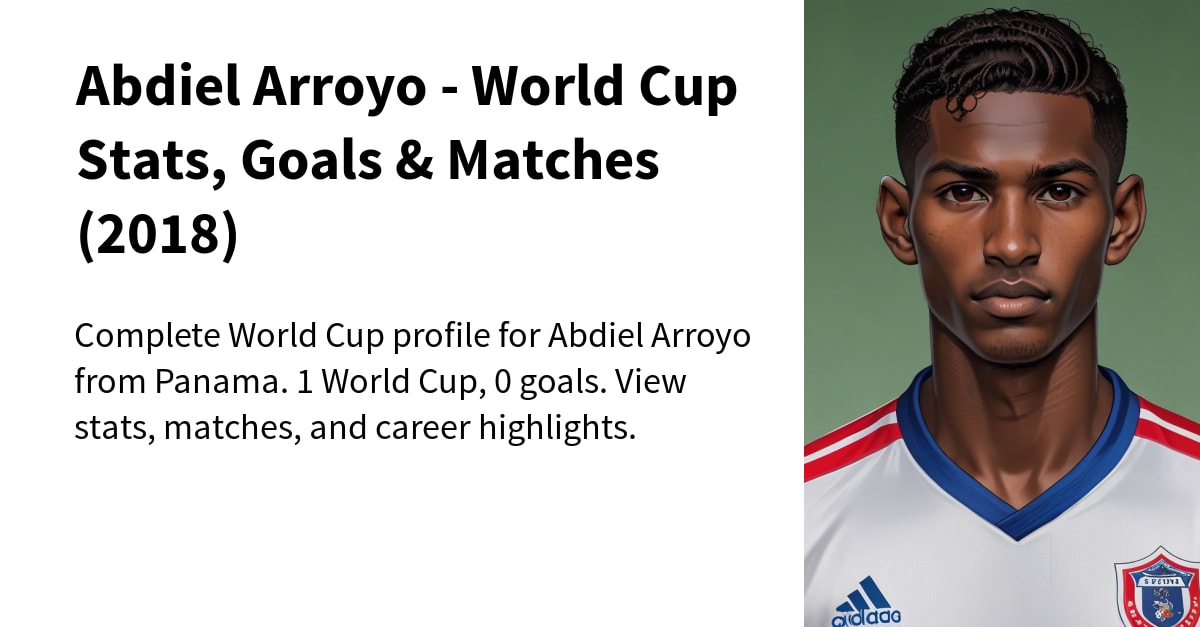 Abdiel Arroyo - World Cup Stats, Goals & Matches (2018)

Complete World Cup profile for Abdiel Arroyo from Panama. 1 World Cup, 0 goals. View stats, matches, and career highlights.

adidas